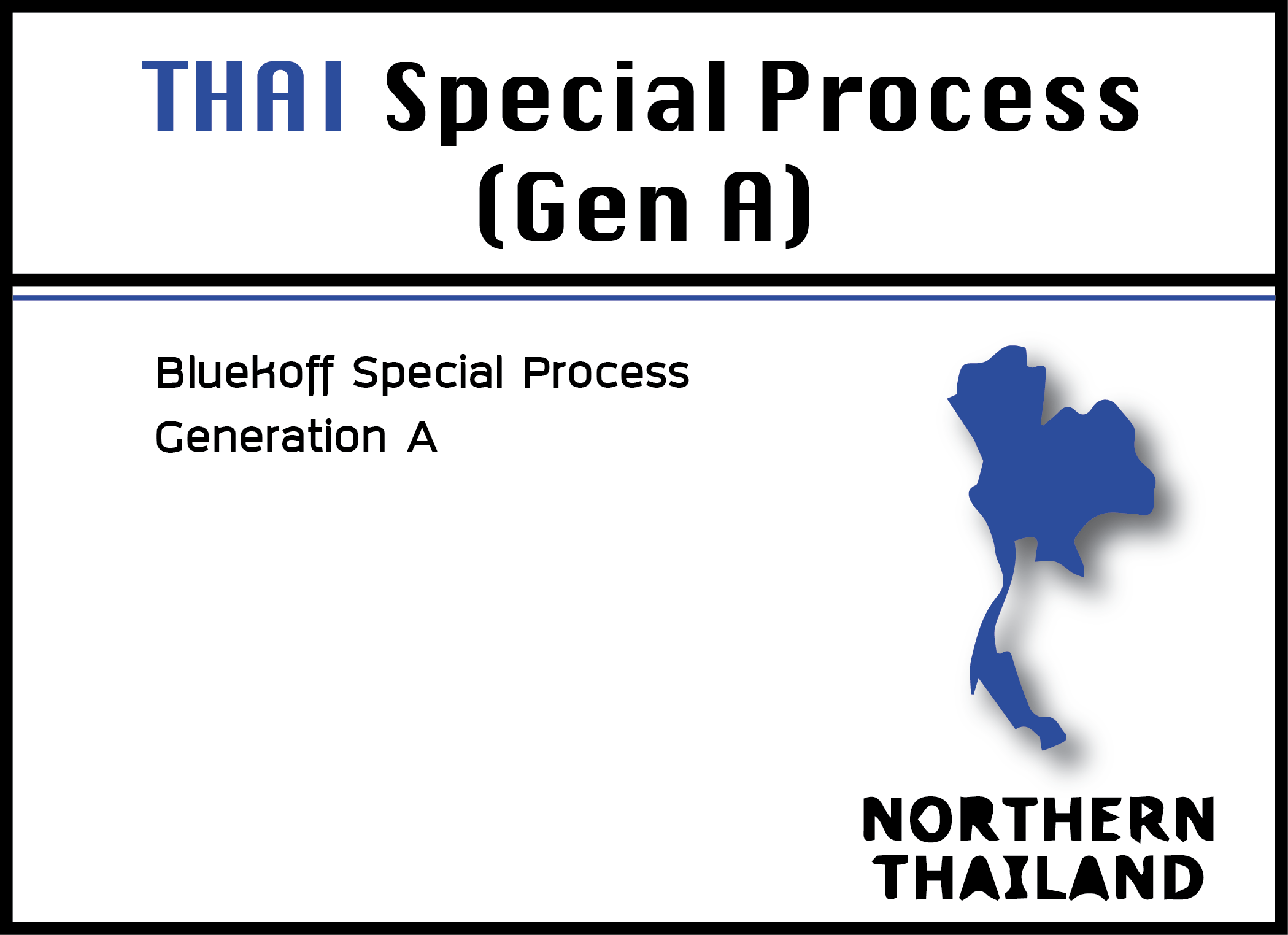 THAI Special Process (Gen A)

Bluekoff Special Process
Generation A

NORTHERN THAILAND